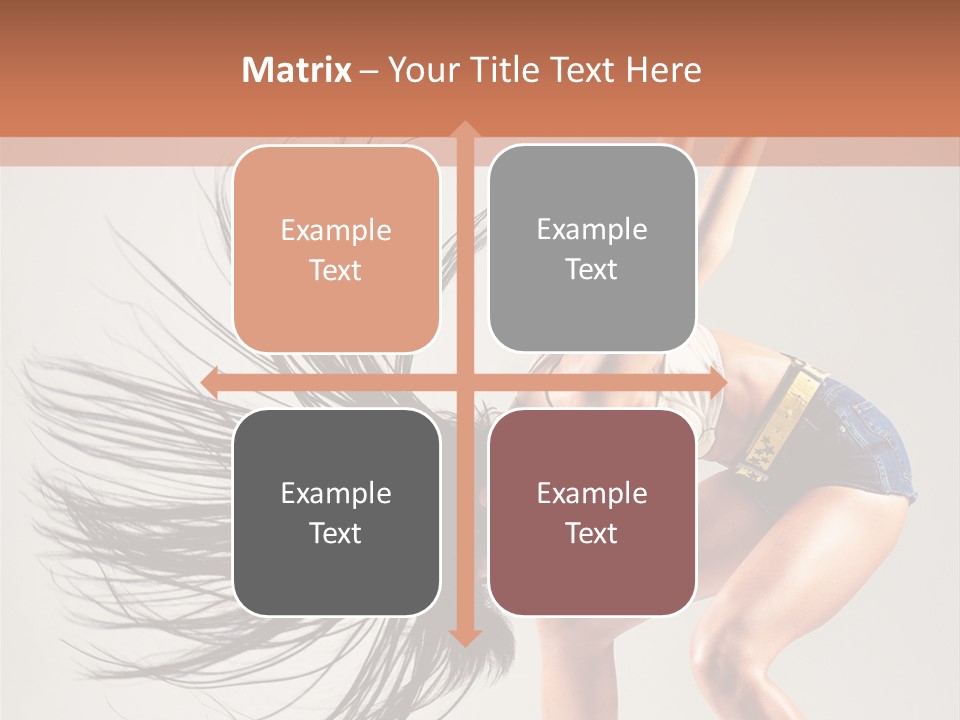 Matrix – Your Title Text Here

Example Text

Example Text

Example Text

Example Text